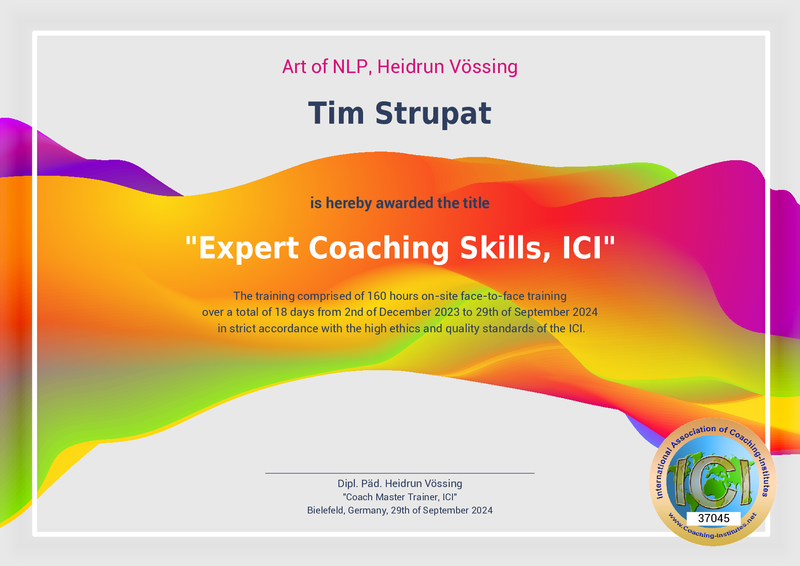 Art of NLP, Heidrun Vössing

Tim Strupat

is hereby awarded the title

"Expert Coaching Skills, ICI"

The training comprised of 160 hours on-site face-to-face training over a total of 18 days from 2nd of December 2023 to 29th of September 2024 in strict accordance with the high ethics and quality standards of the ICI.

Dipl. Päd. Heidrun Vössing
"Coach Master Trainer, ICI"
Bielefeld, Germany, 29th of September 2024

International Association of Coaching-Institutes
ICI
37045
www.Coaching-Institutes.net